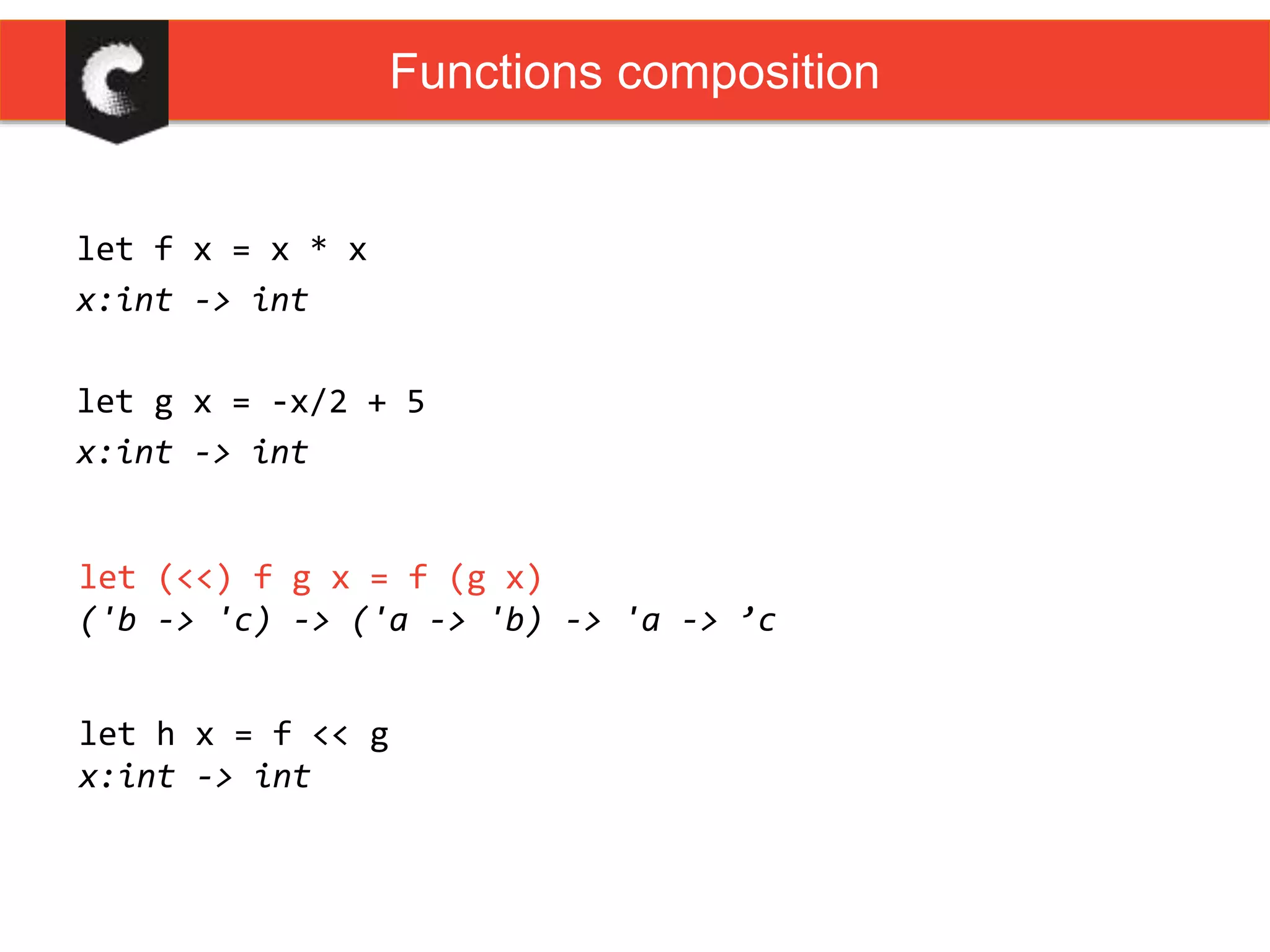 Functions composition

let f x = x * x
x:int -> int

let g x = -x/2 + 5
x:int -> int

let (<<) f g x = f (g x)
('b -> 'c) -> ('a -> 'b) -> 'a -> ’c

let h x = f << g
x:int -> int